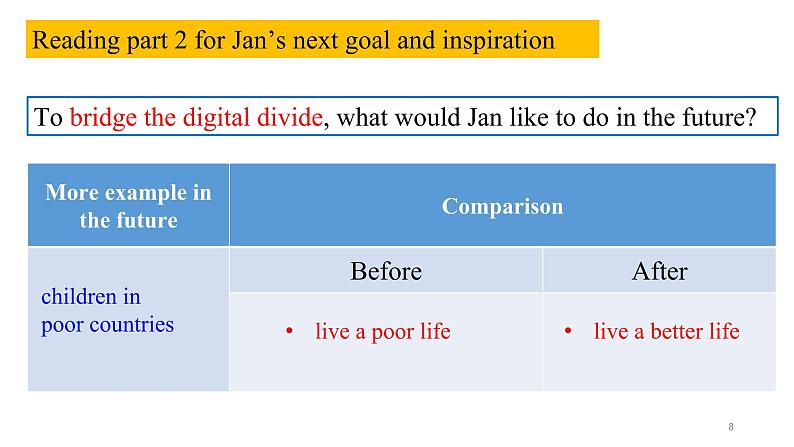 Reading part 2 for Jan's next goal and inspiration

To bridge the digital divide, what would Jan like to do in the future?

| More example in the future | Comparison | |
|---|---|---|
| children in poor countries | Before | After |
| | • live a poor life | • live a better life |

8